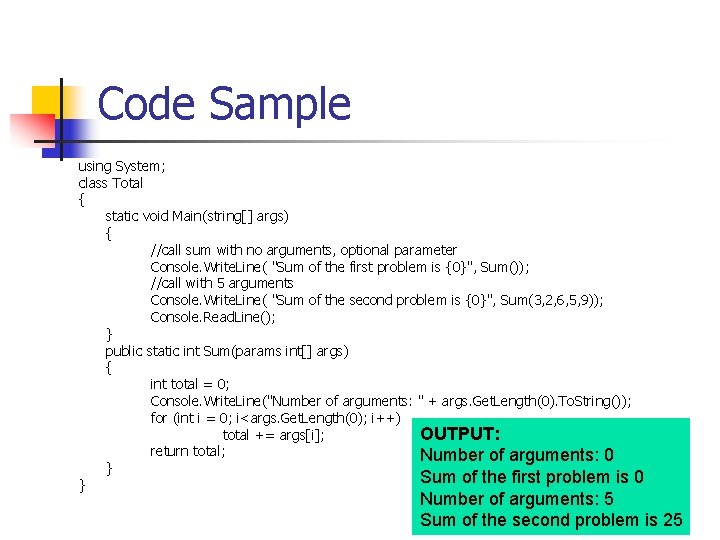 Code Sample

using System;
class Total
{
static void Main(string[] args)
{
//call sum with no arguments, optional parameter
Console.WriteLine( "Sum of the first problem is {0}", Sum());
//call with 5 arguments
Console.WriteLine( "Sum of the second problem is {0}", Sum(3,2,6,5,9));
Console.ReadLine();
}
public static int Sum(params int[] args)
{
int total = 0;
Console.WriteLine("Number of arguments: " + args.GetLength(0).ToString());
for (int i = 0; i<args.GetLength(0); i++)
total += args[i];
return total;
}
}

OUTPUT:
Number of arguments: 0
Sum of the first problem is 0
Number of arguments: 5
Sum of the second problem is 25